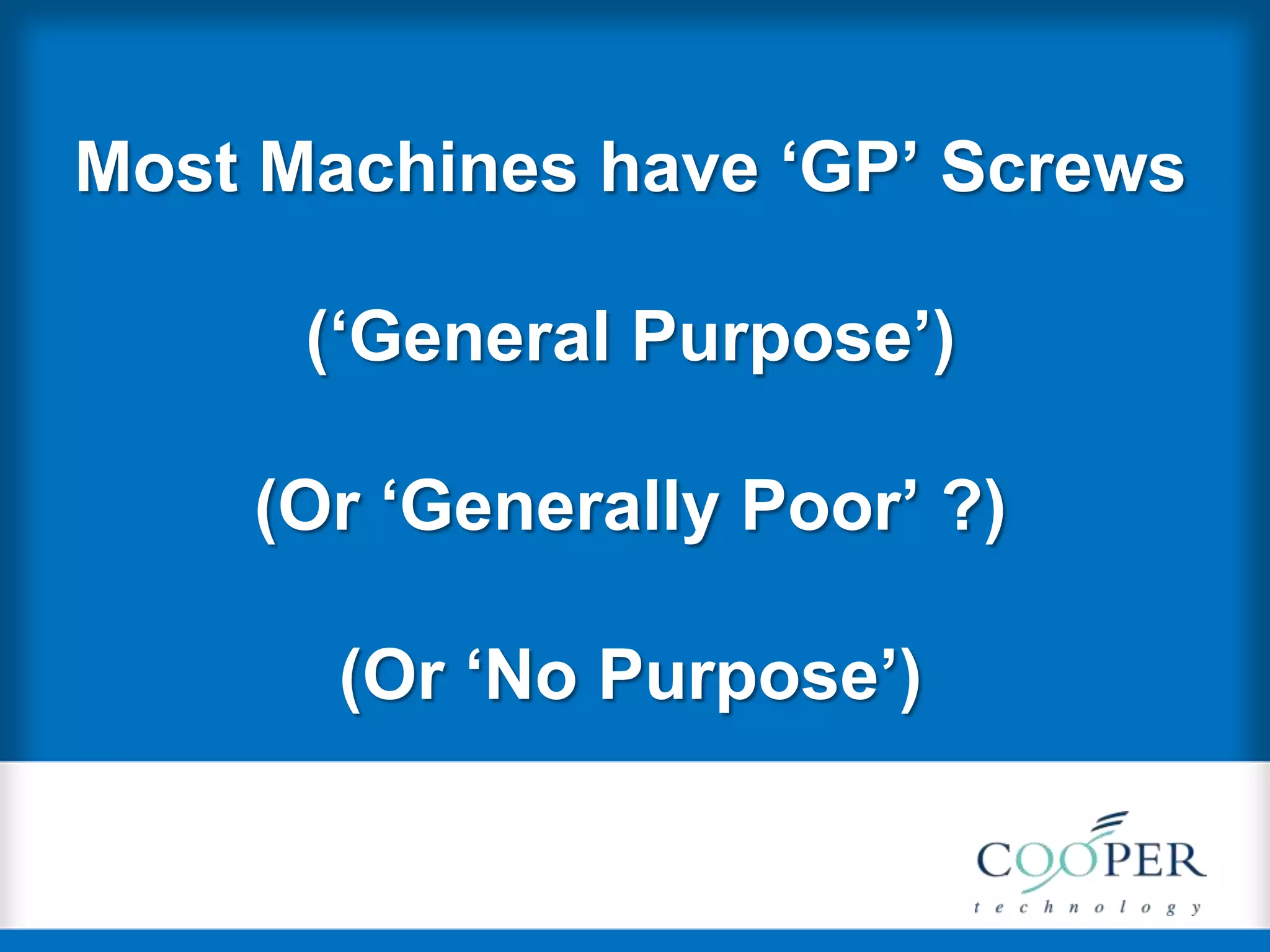 Most Machines have ‘GP’ Screws

(‘General Purpose’)

(Or ‘Generally Poor’ ?)

(Or ‘No Purpose’)

COOPER
technology